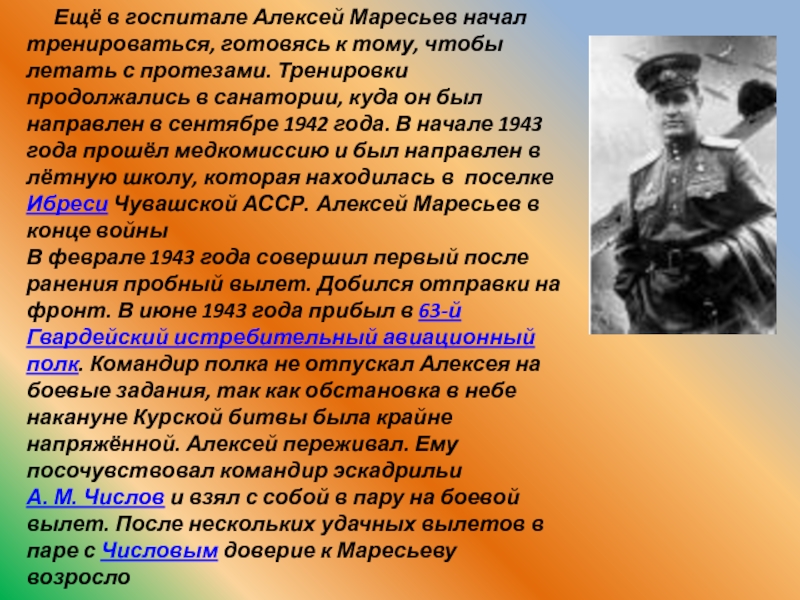 Ещё в госпитале Алексей Маресьев начал тренироваться, готовясь к тому, чтобы летать с протезами. Тренировки продолжались в санатории, куда он был направлен в сентябре 1942 года. В начале 1943 года прошёл медкомиссию и был направлен в лётную школу, которая находилась в поселке Ибреси Чувашской АССР. Алексей Маресьев в конце войны
В феврале 1943 года совершил первый после ранения пробный вылет. Добился отправки на фронт. В июне 1943 года прибыл в 63-й Гвардейский истребительный авиационный полк. Командир полка не отпускал Алексея на боевые задания, так как обстановка в небе накануне Курской битвы была крайне напряжённой. Алексей переживал. Ему посочувствовал командир эскадрильи А. М. Числов и взял с собой в пару на боевой вылет. После нескольких удачных вылетов в паре с Числовым доверие к Маресьеву возросло